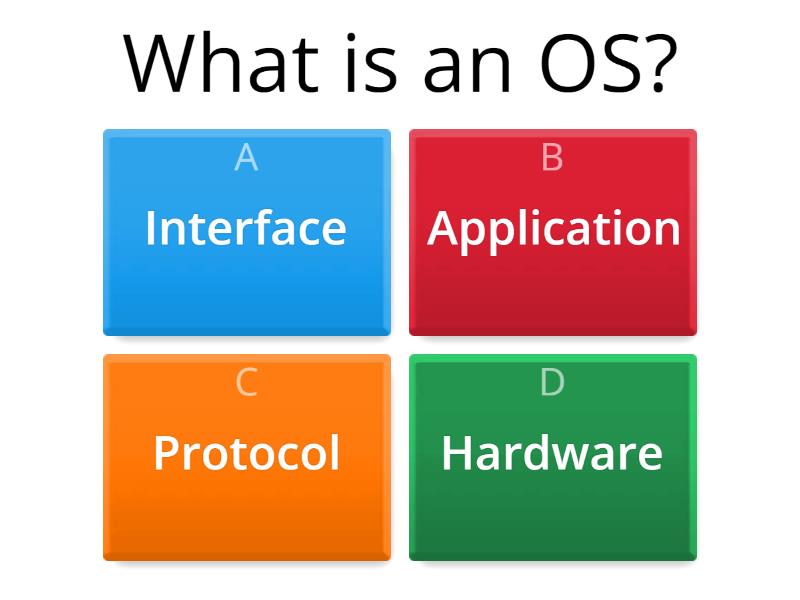 What is an OS?

A
Interface

B
Application

C
Protocol

D
Hardware